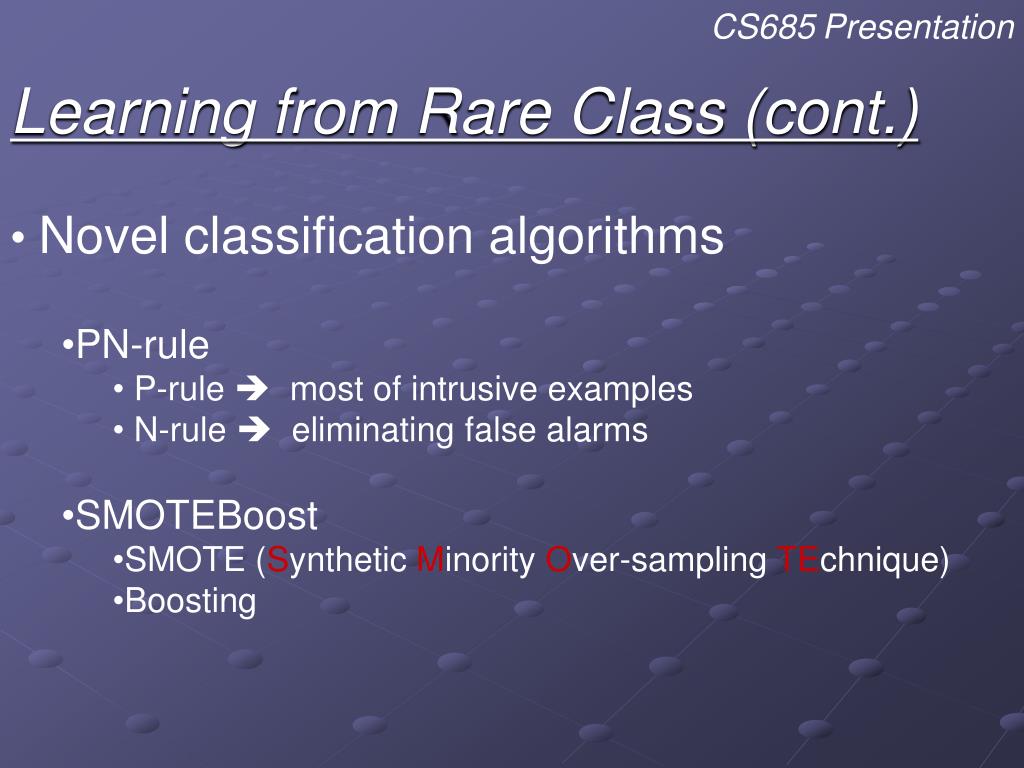 CS685 Presentation

Learning from Rare Class (cont.)

• Novel classification algorithms

•PN-rule

• P-rule ➔ most of intrusive examples

• N-rule ➔ eliminating false alarms

•SMOTEBoost

•SMOTE (Synthetic Minority Over-sampling TEchnique)

•Boosting